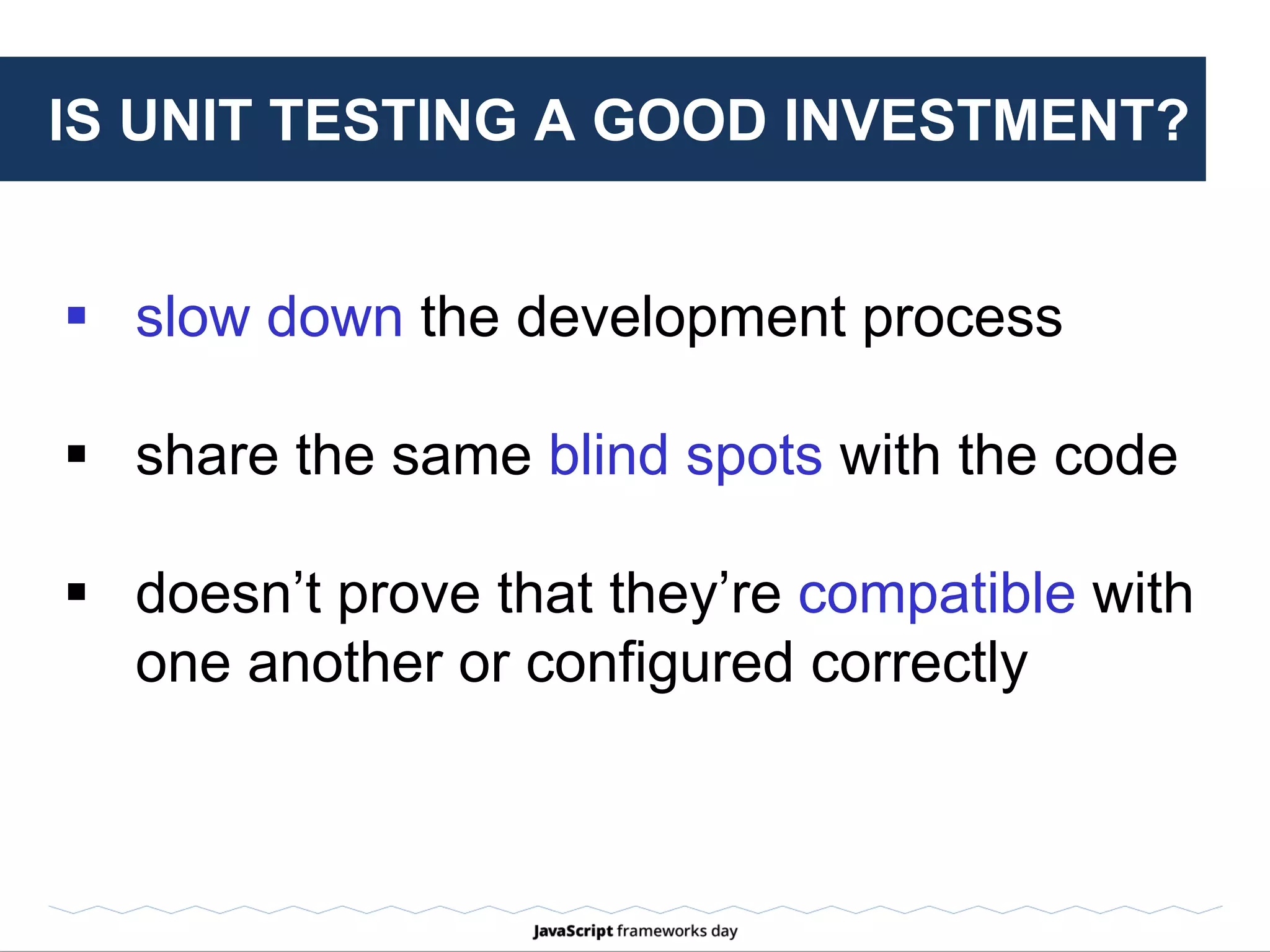 IS UNIT TESTING A GOOD INVESTMENT?

▪ slow down the development process

▪ share the same blind spots with the code

▪ doesn’t prove that they’re compatible with one another or configured correctly

JavaScript frameworks day